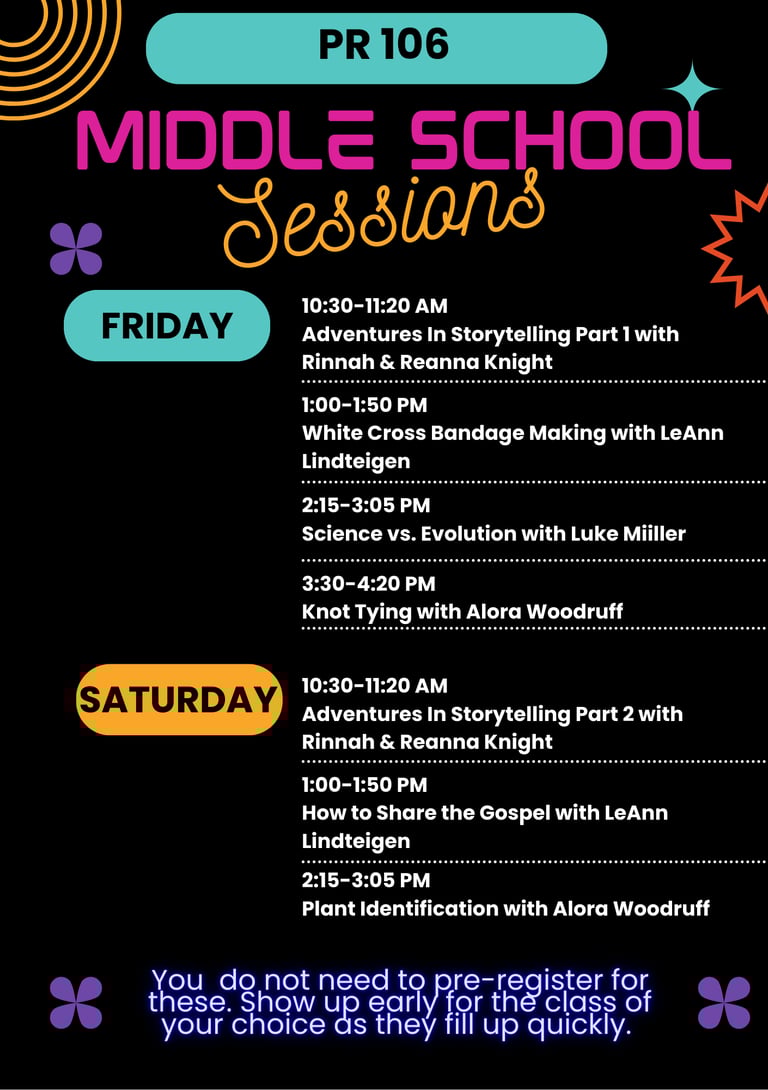 PR 106

MIDDLE SCHOOL
Sessions

FRIDAY

10:30-11:20 AM
Adventures In Storytelling Part 1 with Rinnah & Reanna Knight

1:00-1:50 PM
White Cross Bandage Making with LeAnn Lindteigen

2:15-3:05 PM
Science vs. Evolution with Luke Miiller

3:30-4:20 PM
Knot Tying with Alora Woodruff

SATURDAY

10:30-11:20 AM
Adventures In Storytelling Part 2 with Rinnah & Reanna Knight

1:00-1:50 PM
How to Share the Gospel with LeAnn Lindteigen

2:15-3:05 PM
Plant Identification with Alora Woodruff

You do not need to pre-register for these. Show up early for the class of your choice as they fill up quickly.